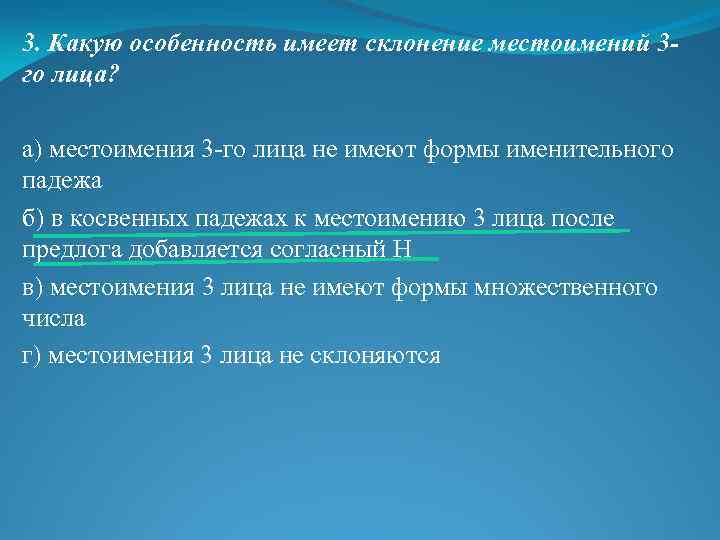 3. Какую особенность имеет склонение местоимений 3-го лица?

а) местоимения 3-го лица не имеют формы именительного падежа

б) в косвенных падежах к местоимению 3 лица после предлога добавляется согласный Н

в) местоимения 3 лица не имеют формы множественного числа

г) местоимения 3 лица не склоняются